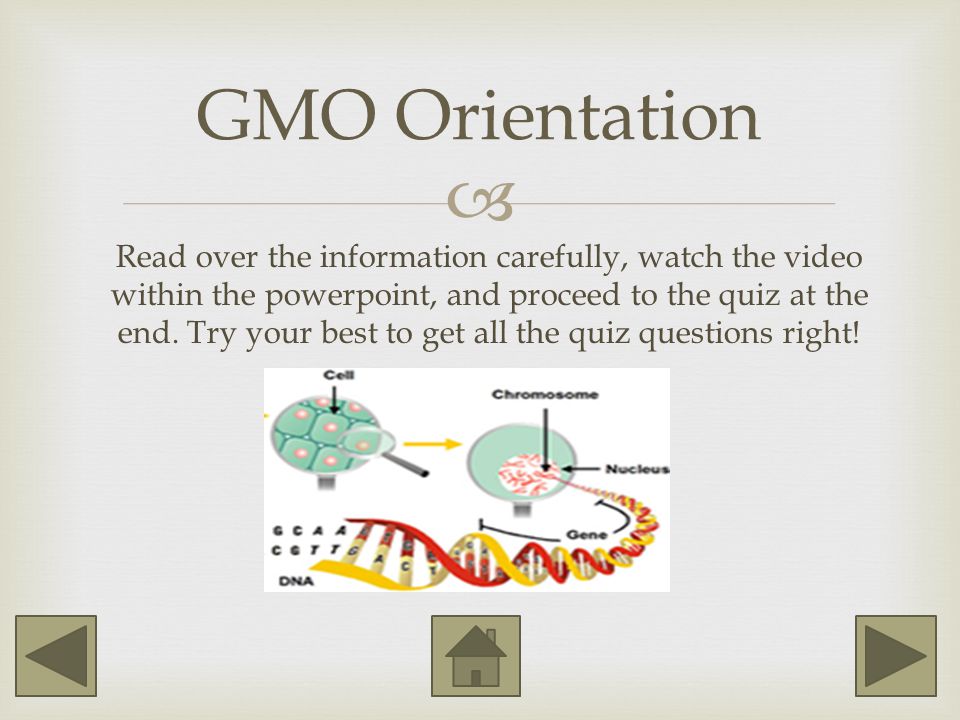 GMO Orientation

Read over the information carefully, watch the video within the powerpoint, and proceed to the quiz at the end. Try your best to get all the quiz questions right!

Cell

Chromosome

Nucleus

Gene

G C A A
C G T T

DNA